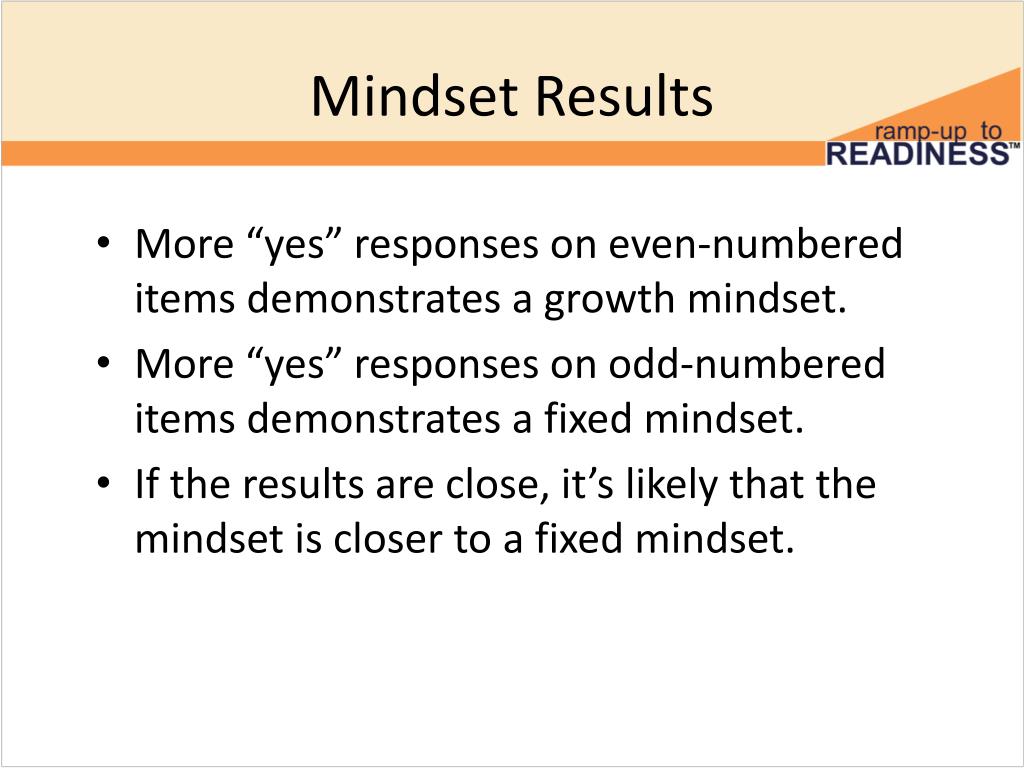 Mindset Results

ramp-up to READINESS™

• More “yes” responses on even-numbered items demonstrates a growth mindset.
• More “yes” responses on odd-numbered items demonstrates a fixed mindset.
• If the results are close, it’s likely that the mindset is closer to a fixed mindset.